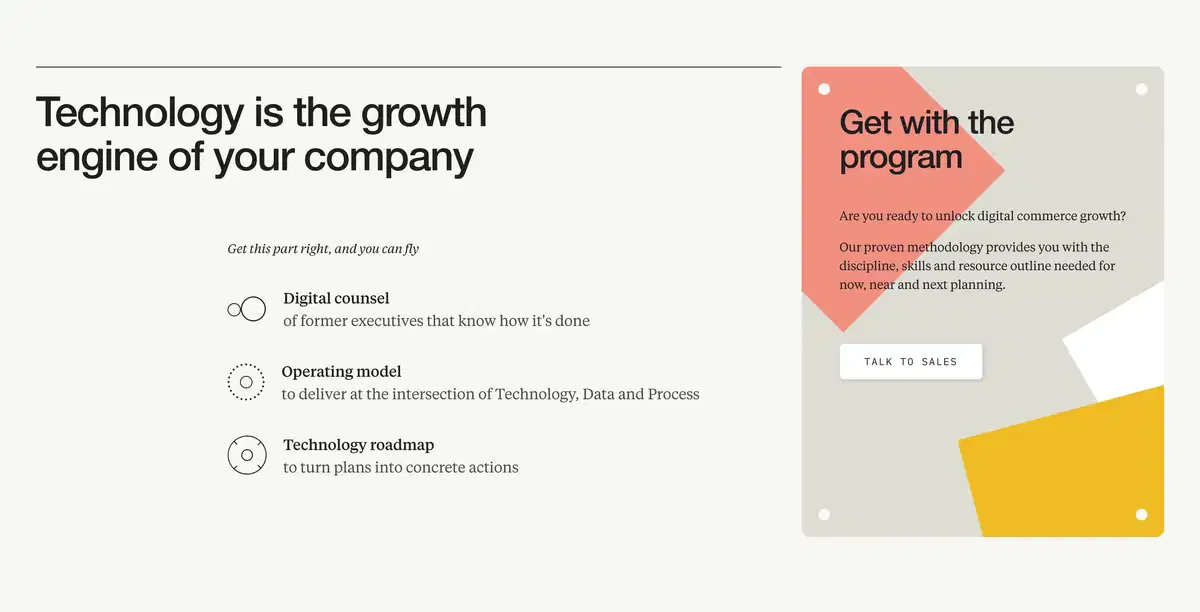 Technology is the growth engine of your company

Get this part right, and you can fly

Digital counsel
of former executives that know how it's done

Operating model
to deliver at the intersection of Technology, Data and Process

Technology roadmap
to turn plans into concrete actions

Get with the program

Are you ready to unlock digital commerce growth?

Our proven methodology provides you with the discipline, skills and resource outline needed for now, near and next planning.

TALK TO SALES